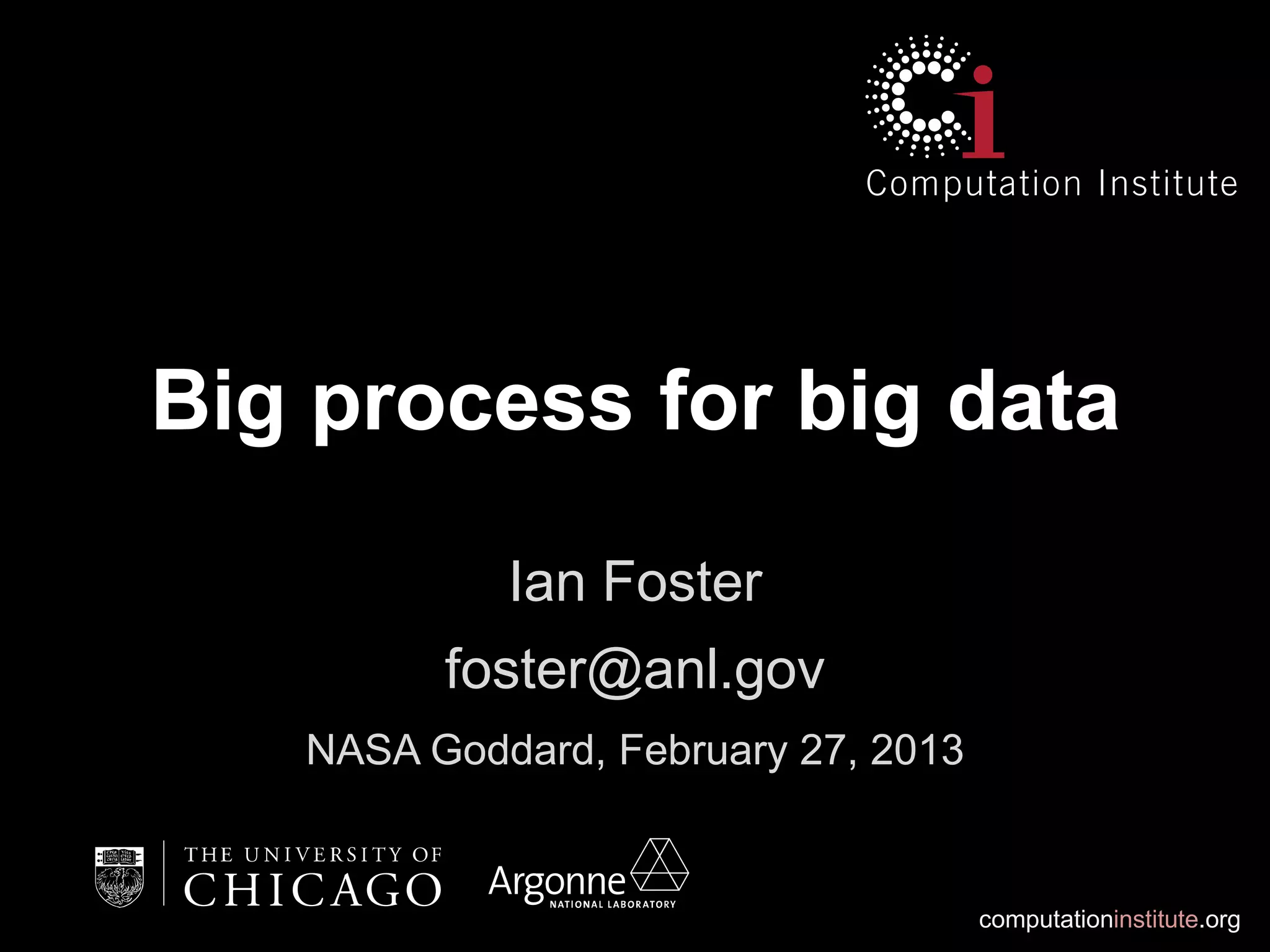 Ci
Computation Institute

Big process for big data

Ian Foster

foster@anl.gov

NASA Goddard, February 27, 2013

THE UNIVERSITY OF CHICAGO

Argonne NATIONAL LABORATORY

computationinstitute.org